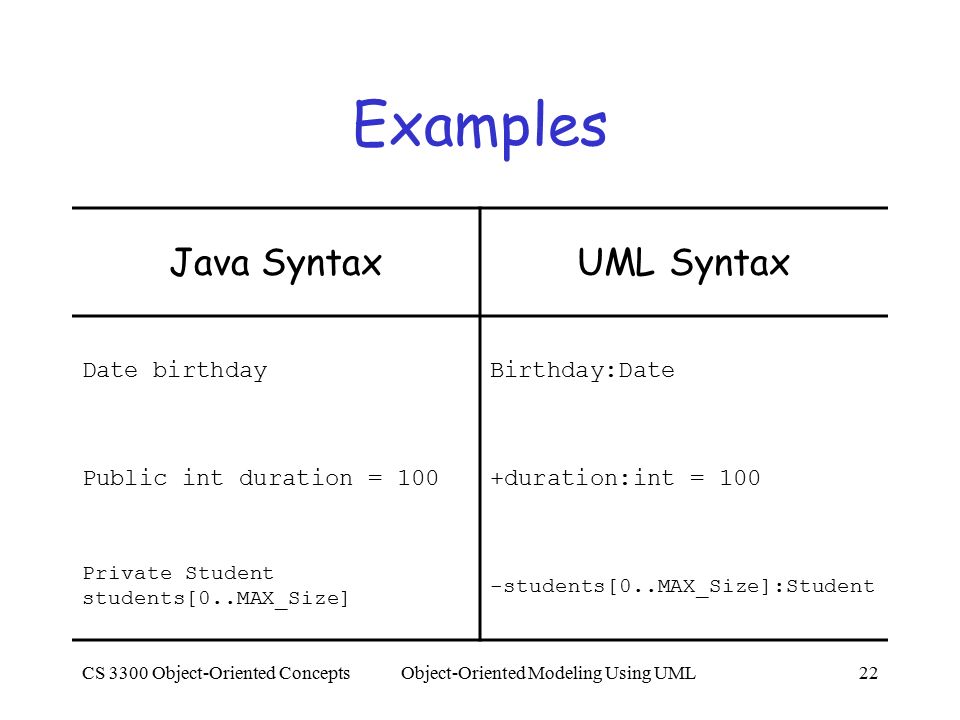 Examples

| Java Syntax | UML Syntax |
|---|---|
| Date birthday | Birthday:Date |
| Public int duration = 100 | +duration:int = 100 |
| Private Student students[0..MAX_Size] | -students[0..MAX_Size]:Student |

CS 3300 Object-Oriented Concepts Object-Oriented Modeling Using UML 22